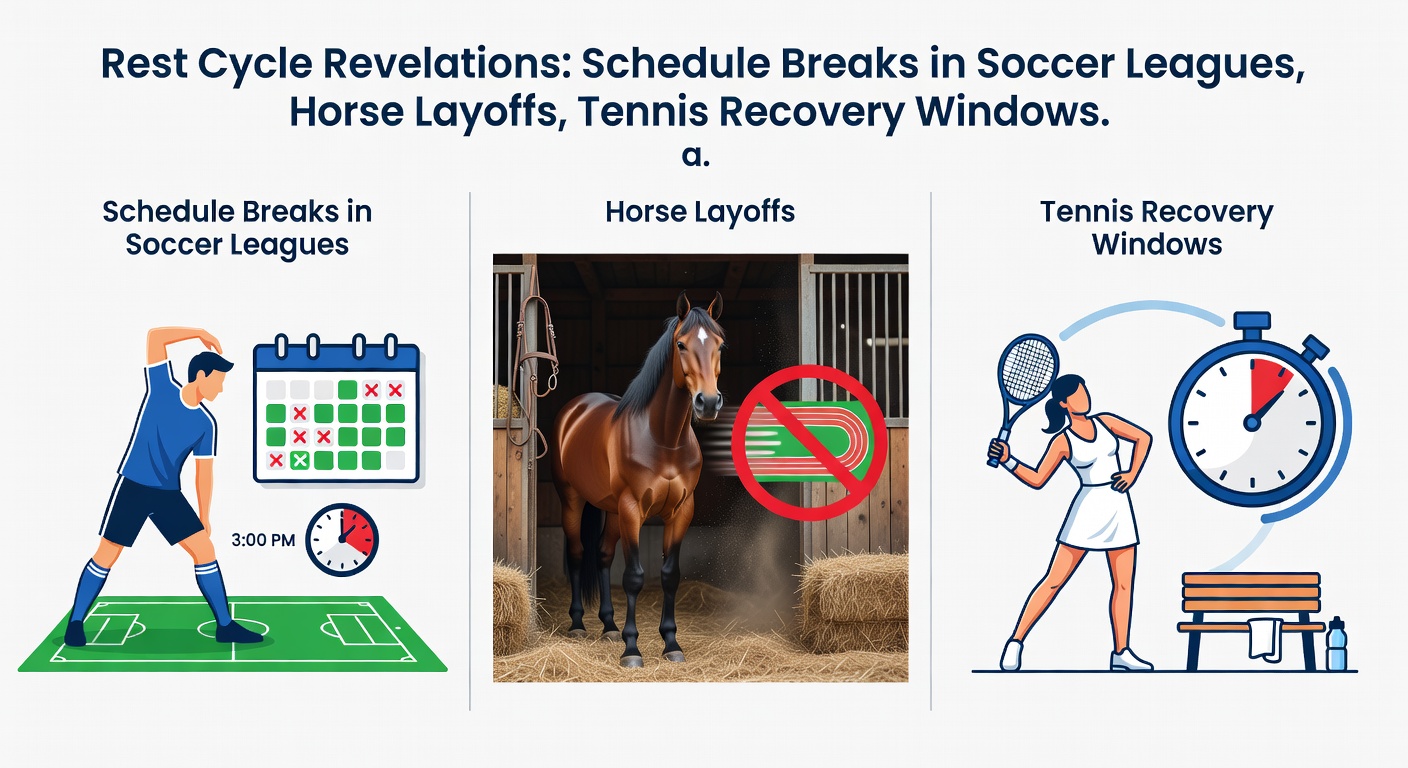 Rest Cycle Revelations: Schedule Breaks in Soccer Leagues, Horse Layoffs, Tennis Recovery Windows.
a.

Schedule Breaks in Soccer Leagues

3:00 PM

Horse Layoffs

Tennis Recovery Windows